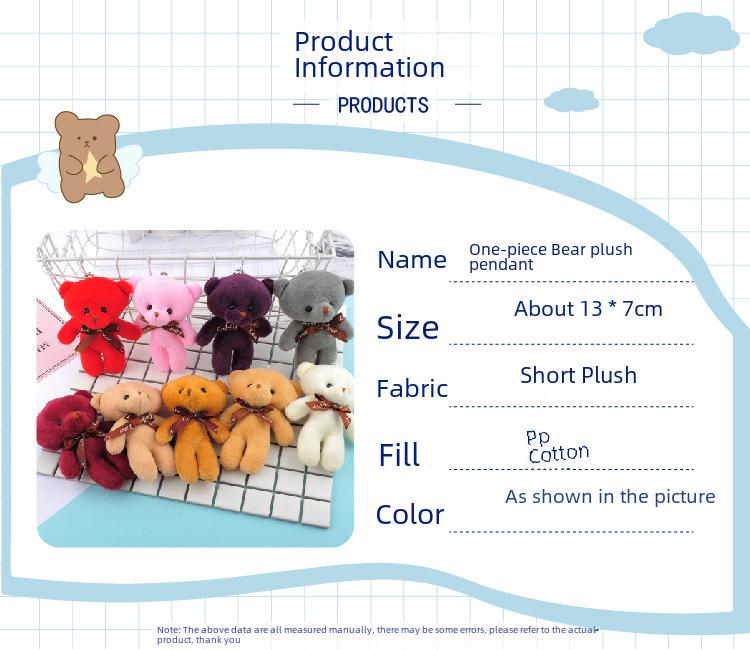 Product Information

PRODUCTS

Name One-piece Bear plush pendant

Size About 13 * 7cm

Fabric Short Plush

Fill Pp Cotton

Color As shown in the picture

Note: The above data are all measured manually, there may be some errors, please refer to the actual product, thank you